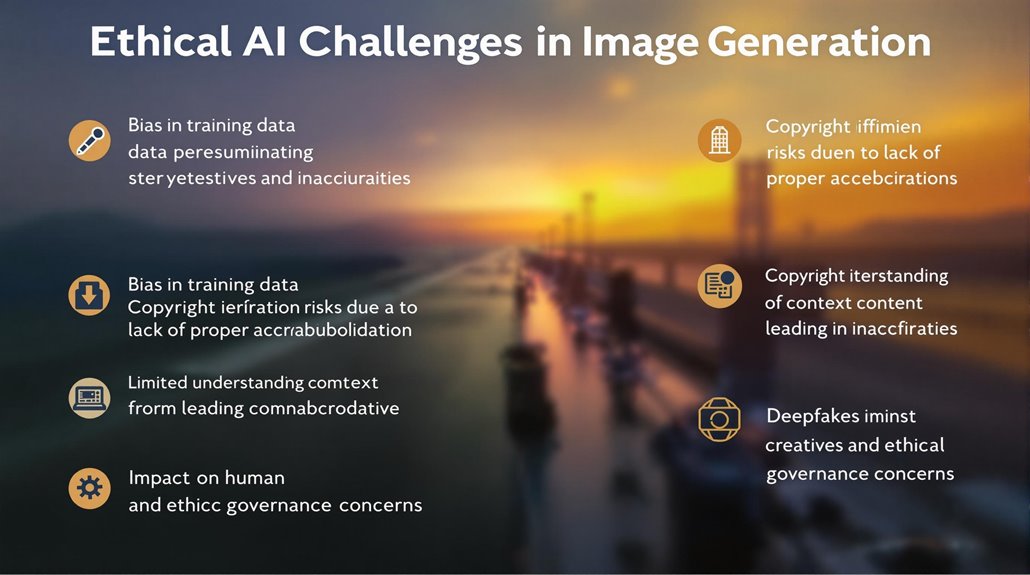 Ethical AI Challenges in Image Generation

Bias in training data
data peresumiinating
steryetestives and inacciuraities

Bias in training data
Copyright ierfration risks due a to lack of proper accrabubolidation

Limited understandng comtext
frorm leading comnabcrodative

Impact on human
and ethicc governance concerns

Copyright iffimien
risks duen to lack of
proper accebcirations

Copyright iterstanding
of context content
leading in inaccfiraties

Deepfakes iminst
creatives and ethical
governance concerns